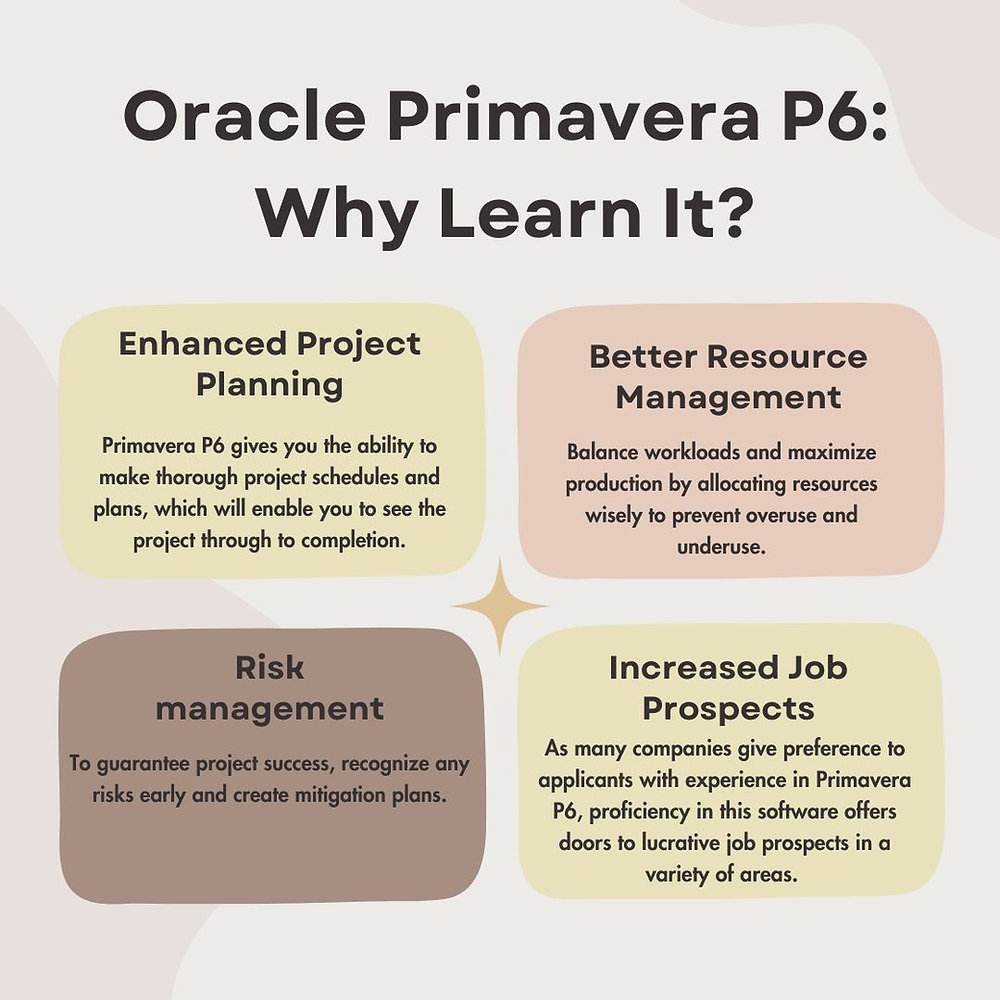 Oracle Primavera P6: Why Learn It?

Enhanced Project Planning

Primavera P6 gives you the ability to make thorough project schedules and plans, which will enable you to see the project through to completion.

Better Resource Management

Balance workloads and maximize production by allocating resources wisely to prevent overuse and underuse.

Risk management

To guarantee project success, recognize any risks early and create mitigation plans.

Increased Job Prospects

As many companies give preference to applicants with experience in Primavera P6, proficiency in this software offers doors to lucrative job prospects in a variety of areas.